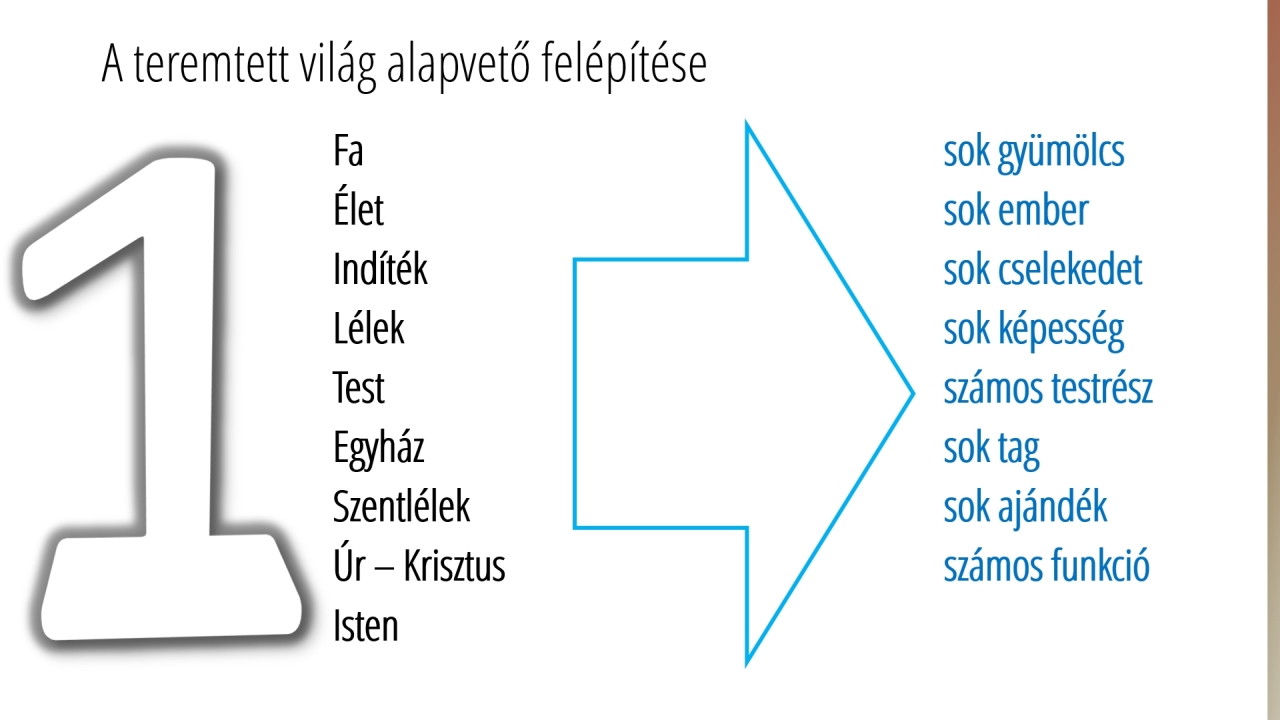 A teremtett világ alapvető felépítése

1

Fa
Élet
Indíték
Lélek
Test
Egyház
Szentlélek
Úr – Krisztus
Isten

sok gyümölcs
sok ember
sok cselekedet
sok képesség
számos testrész
sok tag
sok ajándék
számos funkció